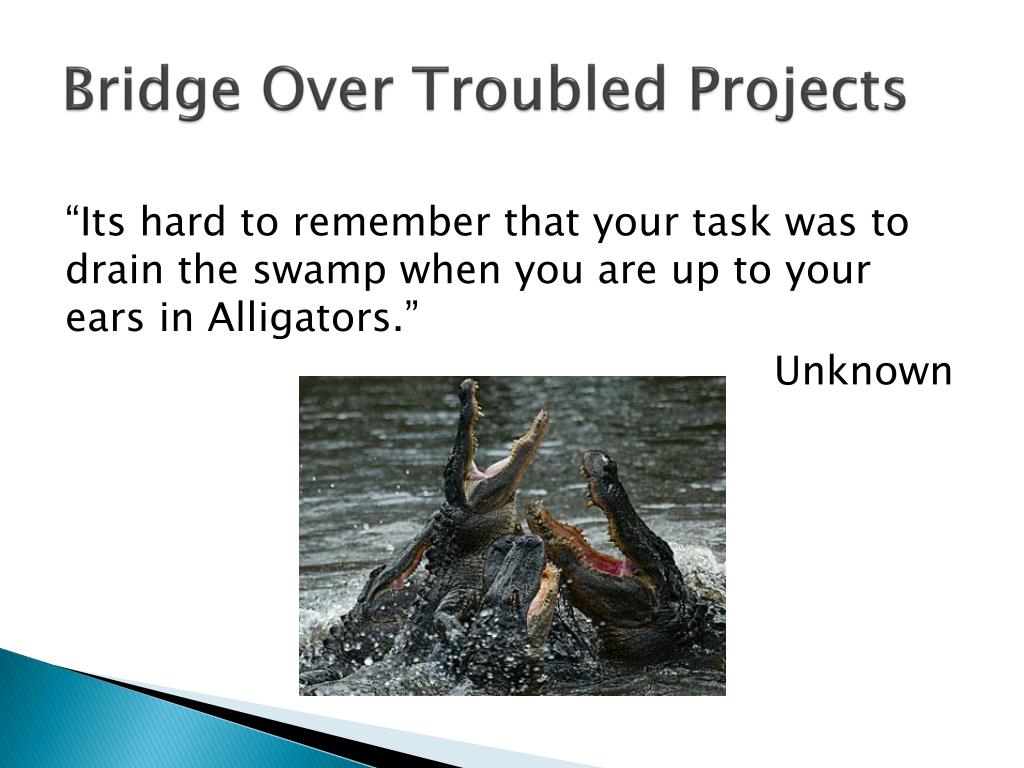 Bridge Over Troubled Projects

“Its hard to remember that your task was to drain the swamp when you are up to your ears in Alligators.”

Unknown